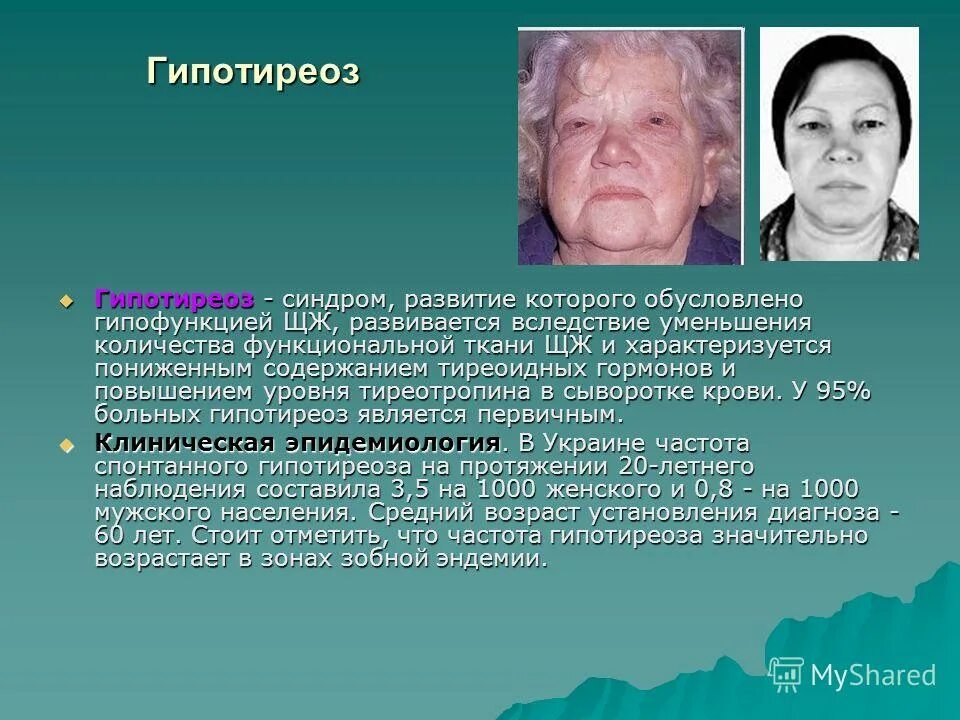 Гипотиреоз

Гипотиреоз - синдром, развитие которого обусловлено гипофункцией ЩЖ, развивается вследствие уменьшения количества функциональной ткани ЩЖ и характеризуется пониженным содержанием тиреоидных гормонов и повышением уровня тиреотропина в сыворотке крови. У 95% больных гипотиреоз является первичным.

Клиническая эпидемиология. В Украине частота спонтанного гипотиреоза на протяжении 20-летнего наблюдения составила 3,5 на 1000 женского и 0,8 - на 1000 мужского населения. Средний возраст установления диагноза - 60 лет. Стоит отметить, что частота гипотиреоза значительно возрастает в зонах зобной эндемии.

MyShared